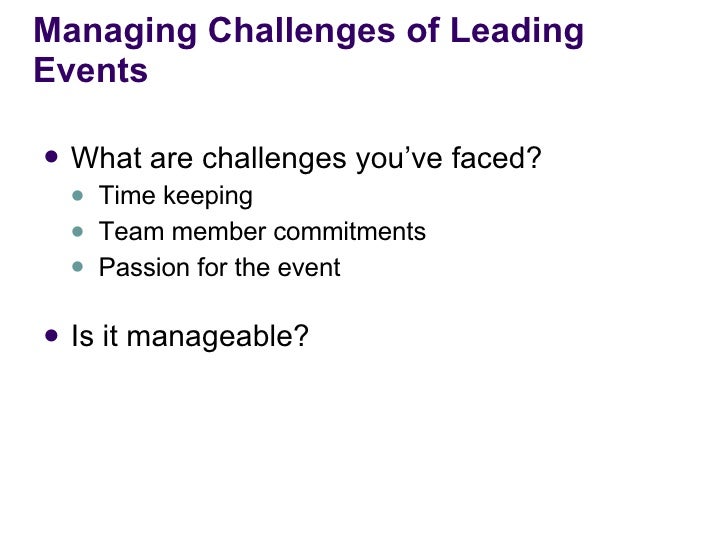 Managing Challenges of Leading Events

- What are challenges you’ve faced?
  - Time keeping
  - Team member commitments
  - Passion for the event

- Is it manageable?